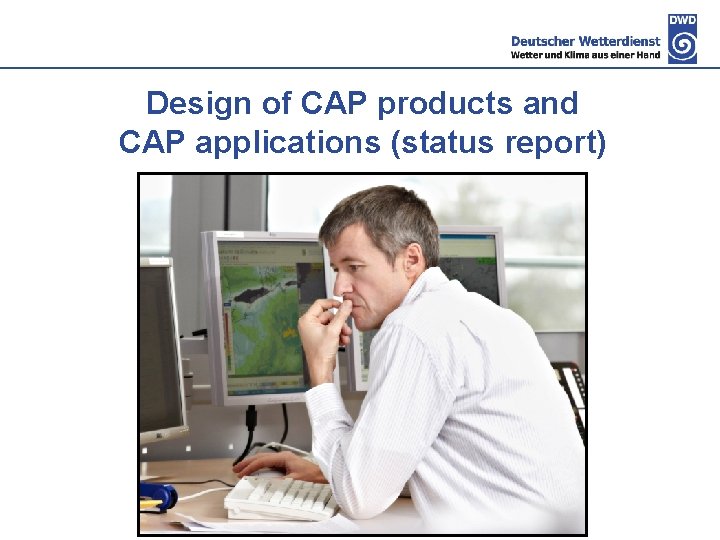 Deutscher Wetterdienst
Wetter und Klima aus einer Hand

DWD

Design of CAP products and CAP applications (status report)